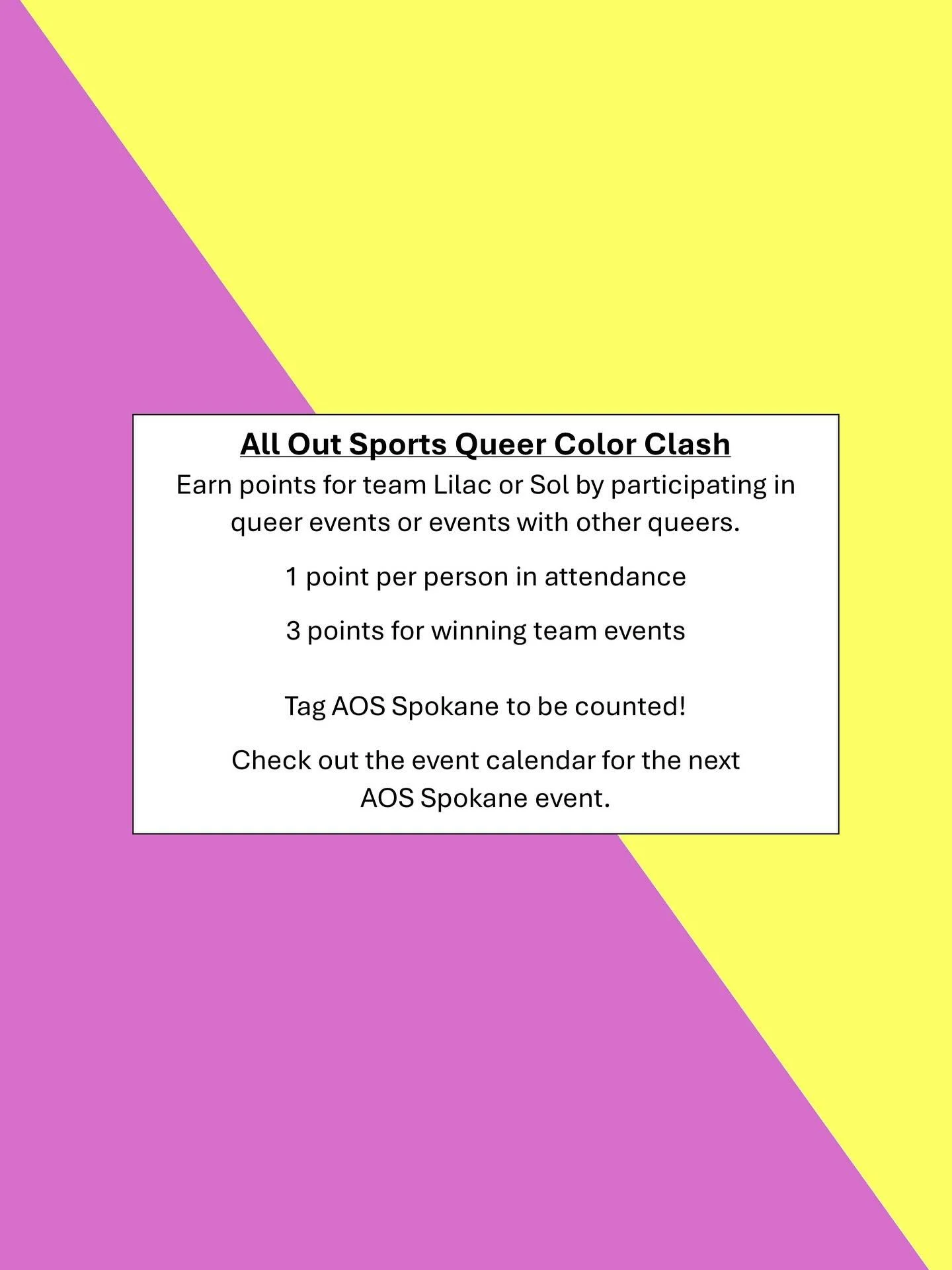 All Out Sports Queer Color Clash
Earn points for team Lilac or Sol by participating in queer events or events with other queers.

1 point per person in attendance

3 points for winning team events

Tag AOS Spokane to be counted!

Check out the event calendar for the next AOS Spokane event.